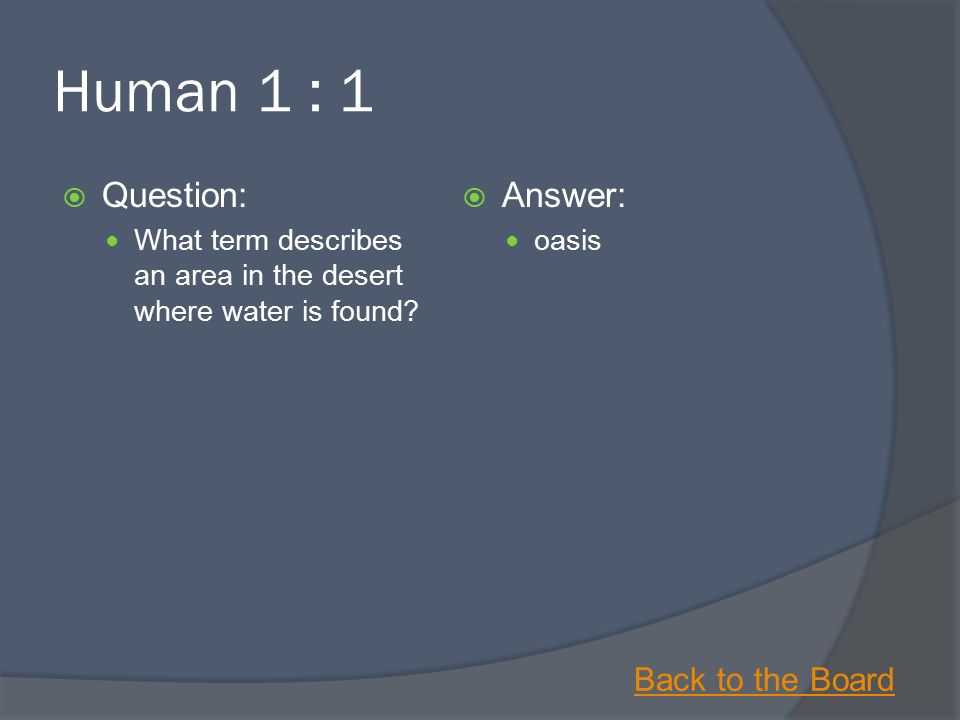 Human 1 : 1

Question:

What term describes an area in the desert where water is found?

Answer:

oasis

Back to the Board